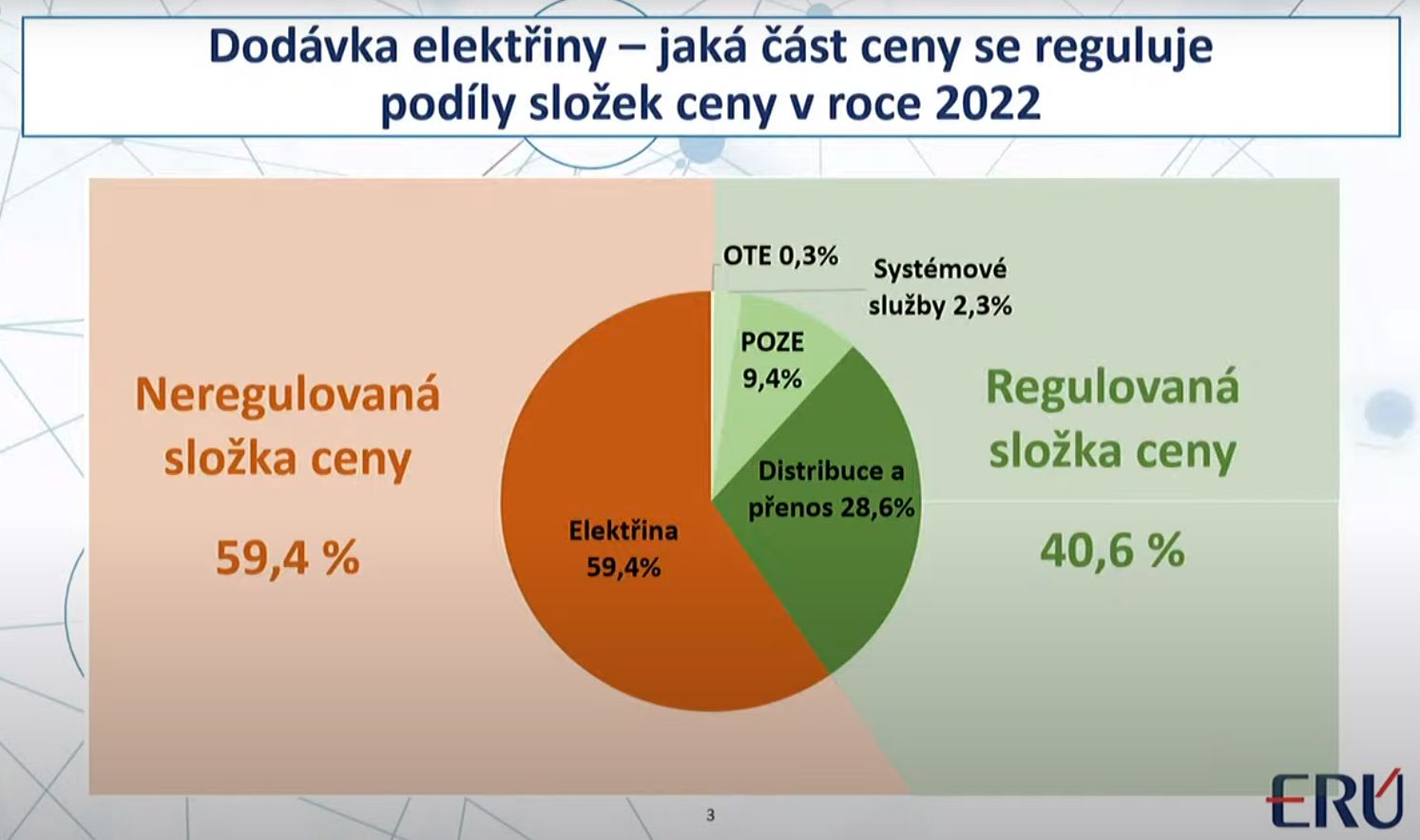 Dodávka elektřiny – jaká část ceny se reguluje
podíly složek ceny v roce 2022

Neregulovaná složka ceny

59,4 %

OTE 0,3%

Systémové služby 2,3%

POZE 9,4%

Distribuce a přenos 28,6%

Elektřina 59,4%

Regulovaná složka ceny

40,6 %

3

ERÚ